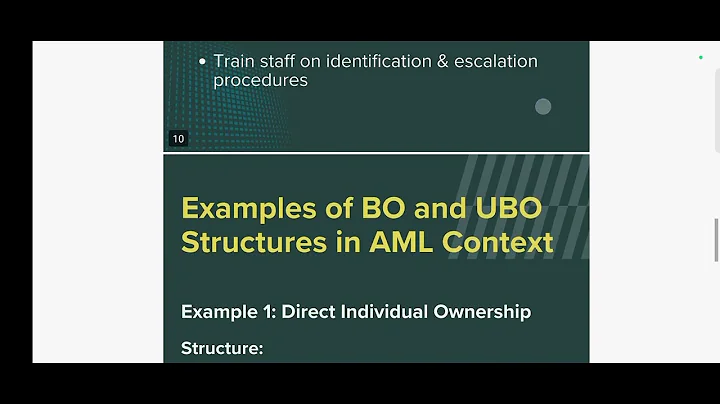 • Train staff on identification & escalation procedures

10

Examples of BO and UBO Structures in AML Context

Example 1: Direct Individual Ownership

Structure: